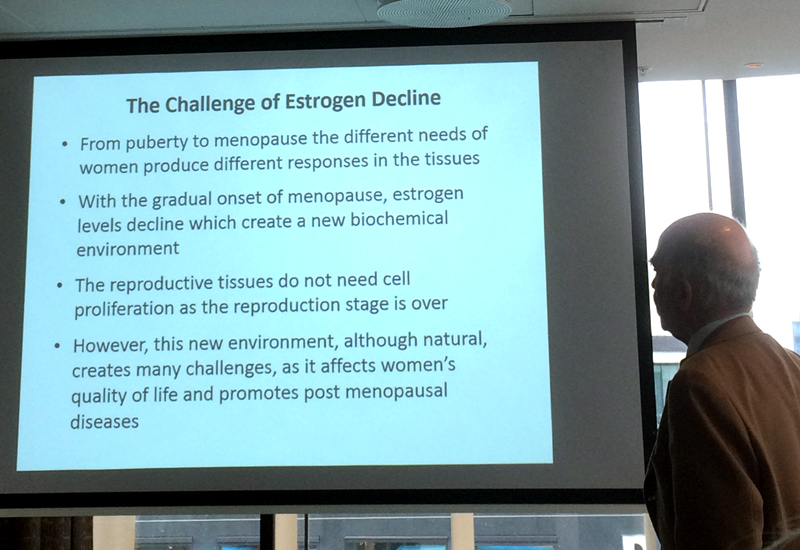 The Challenge of Estrogen Decline

• From puberty to menopause the different needs of women produce different responses in the tissues

• With the gradual onset of menopause, estrogen levels decline which create a new biochemical environment

• The reproductive tissues do not need cell proliferation as the reproduction stage is over

• However, this new environment, although natural, creates many challenges, as it affects women's quality of life and promotes post menopausal diseases